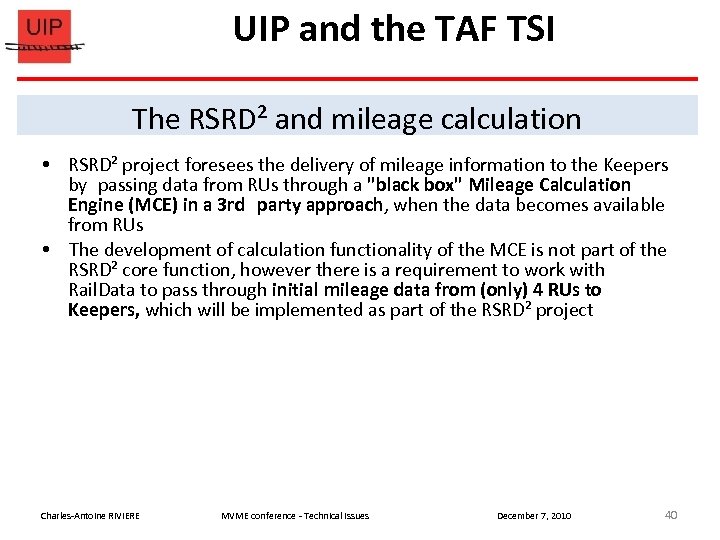 UIP

UIP and the TAF TSI

The RSRD$^2$ and mileage calculation

• RSRD$^2$ project foresees the delivery of mileage information to the Keepers by passing data from RUs through a "black box" Mileage Calculation Engine (MCE) in a 3rd party approach, when the data becomes available from RUs

• The development of calculation functionality of the MCE is not part of the RSRD$^2$ core function, however there is a requirement to work with RailData to pass through initial mileage data from (only) 4 RUs to Keepers, which will be implemented as part of the RSRD$^2$ project

Charles-Antoine RIVIERE MVME conference - Technical Issues December 7, 2010 40